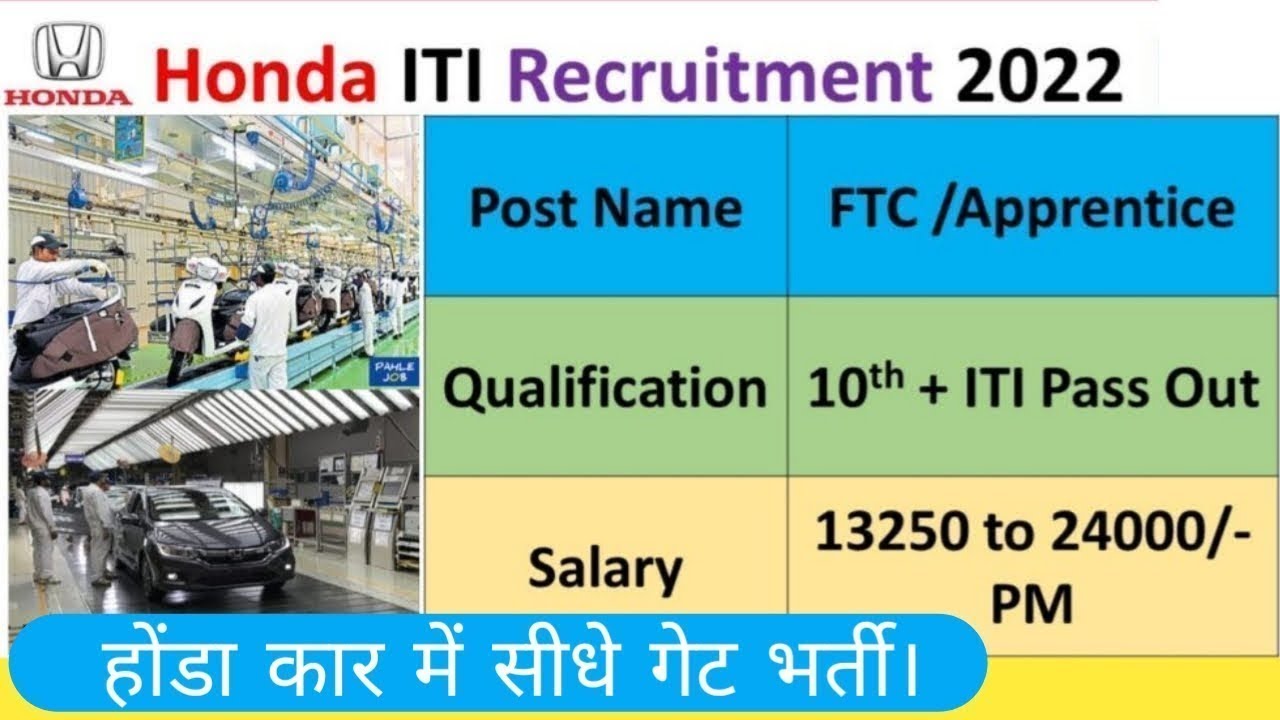 HONDA

Honda ITI Recruitment 2022

PAHLE JOB

| Post Name | FTC /Apprentice |
|---|---|
| Qualification | $10^{th}$ + ITI Pass Out |
| Salary | 13250 to 24000/- PM |

होंडा कार में सीधे गेट भर्ती।